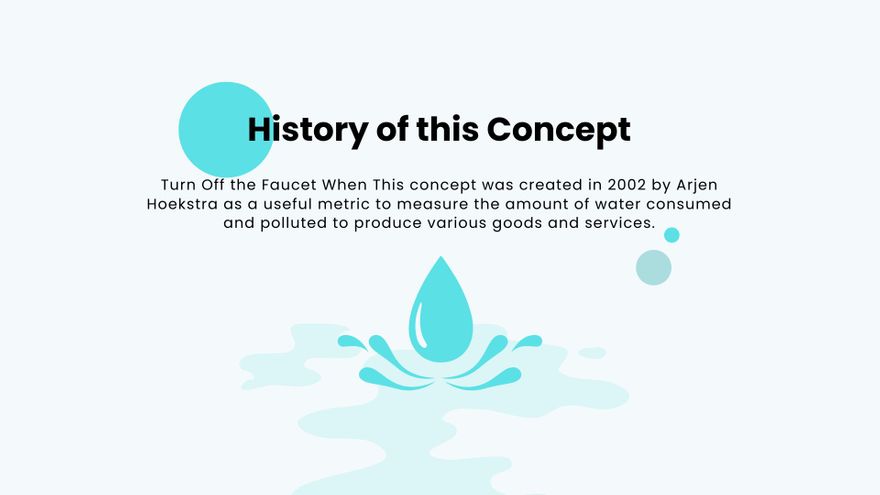 History of this Concept

Turn Off the Faucet When This concept was created in 2002 by Arjen Hoekstra as a useful metric to measure the amount of water consumed and polluted to produce various goods and services.